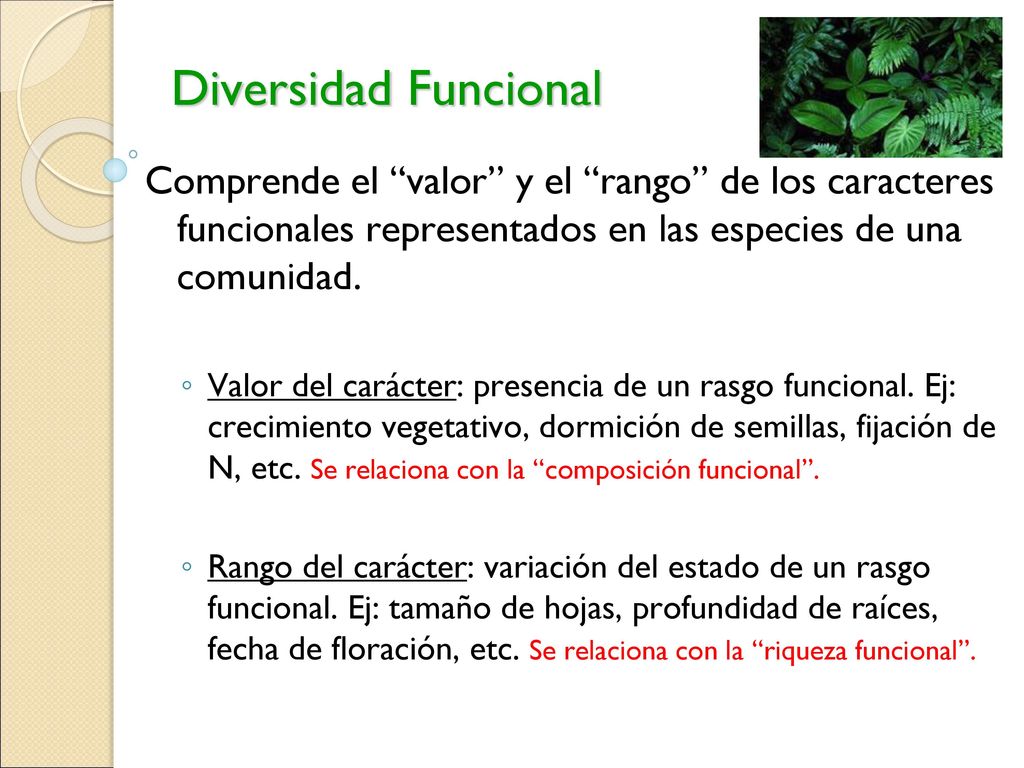 Diversidad Funcional

Comprende el “valor” y el “rango” de los caracteres funcionales representados en las especies de una comunidad.

◦ Valor del carácter: presencia de un rasgo funcional. Ej: crecimiento vegetativo, dormición de semillas, fijación de N, etc. Se relaciona con la “composición funcional”.

◦ Rango del carácter: variación del estado de un rasgo funcional. Ej: tamaño de hojas, profundidad de raíces, fecha de floración, etc. Se relaciona con la “riqueza funcional”.